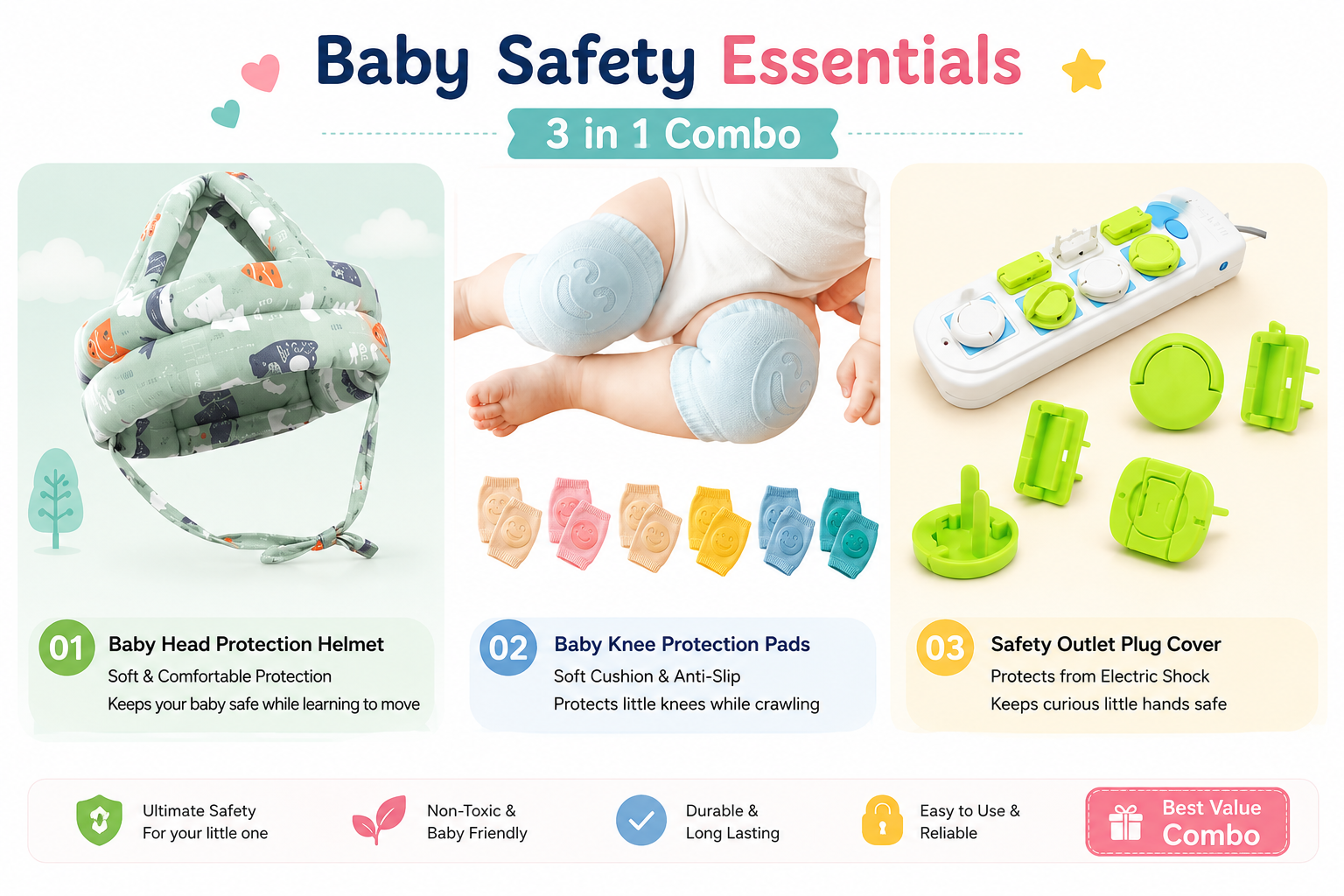 Baby Safety Essentials

3 in 1 Combo

01 Baby Head Protection Helmet
Soft & Comfortable Protection
Keeps your baby safe while learning to move

02 Baby Knee Protection Pads
Soft Cushion & Anti-Slip
Protects little knees while crawling

03 Safety Outlet Plug Cover
Protects from Electric Shock
Keeps curious little hands safe

Ultimate Safety
For your little one

Non-Toxic &
Baby Friendly

Durable &
Long Lasting

Easy to Use &
Reliable

Best Value
Combo